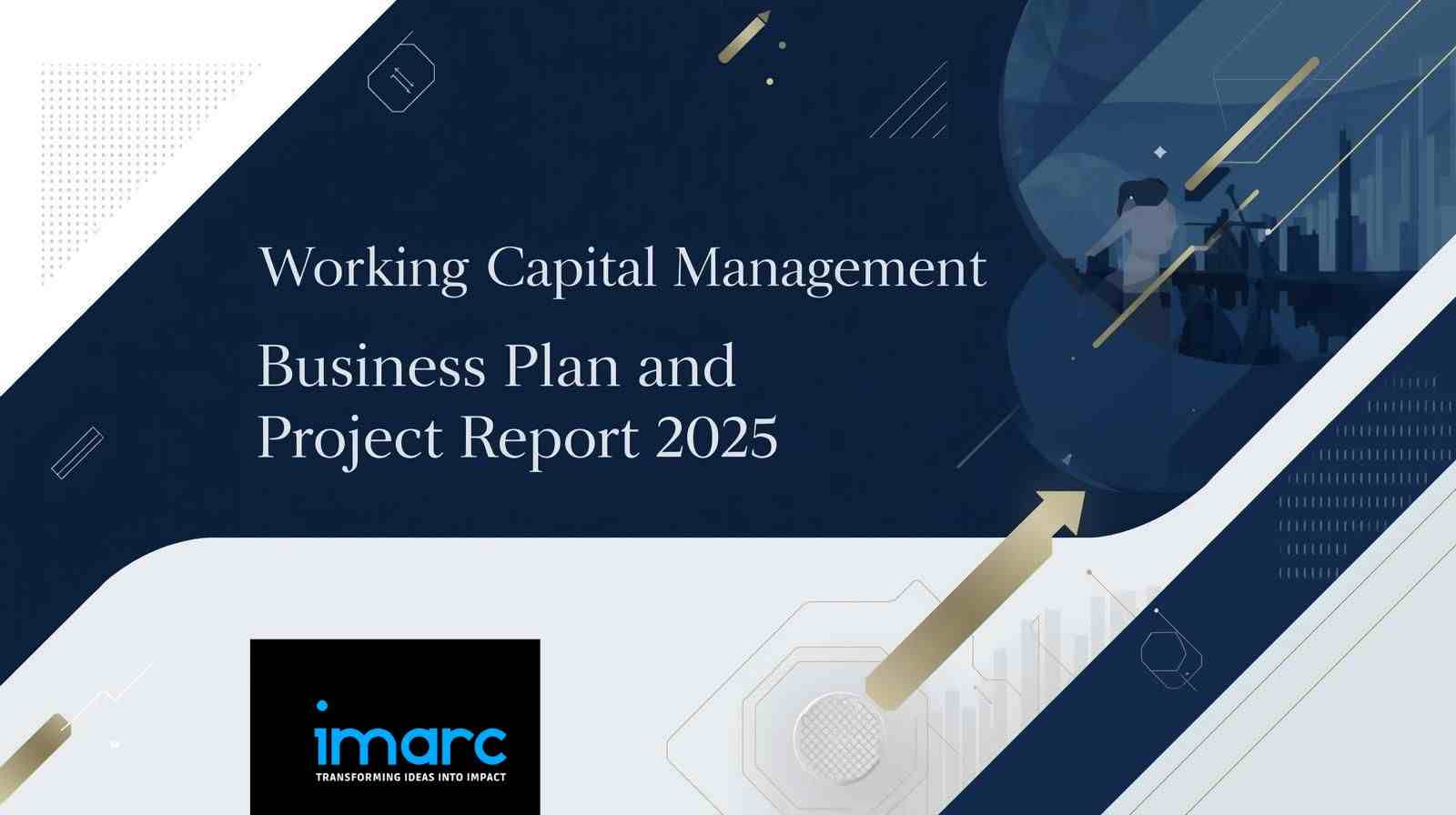 Working Capital Management

Business Plan and Project Report 2025

imarc
TRANSFORMING IDEAS INTO IMPACT